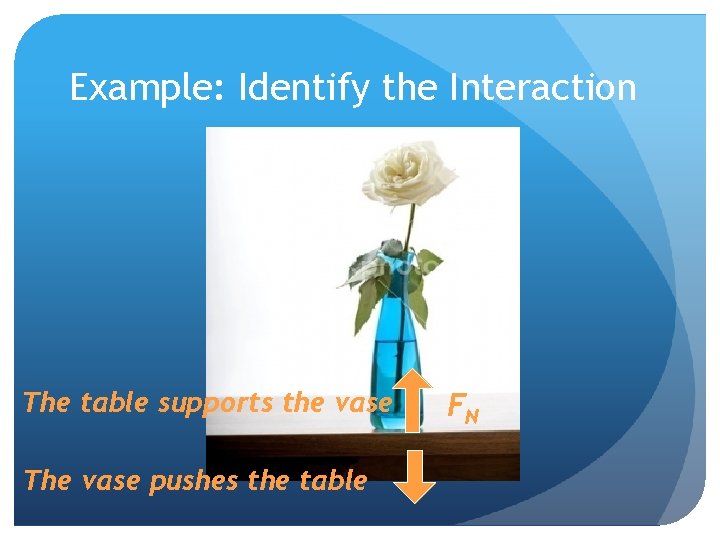 Example: Identify the Interaction

The table supports the vase $F_N$

The vase pushes the table